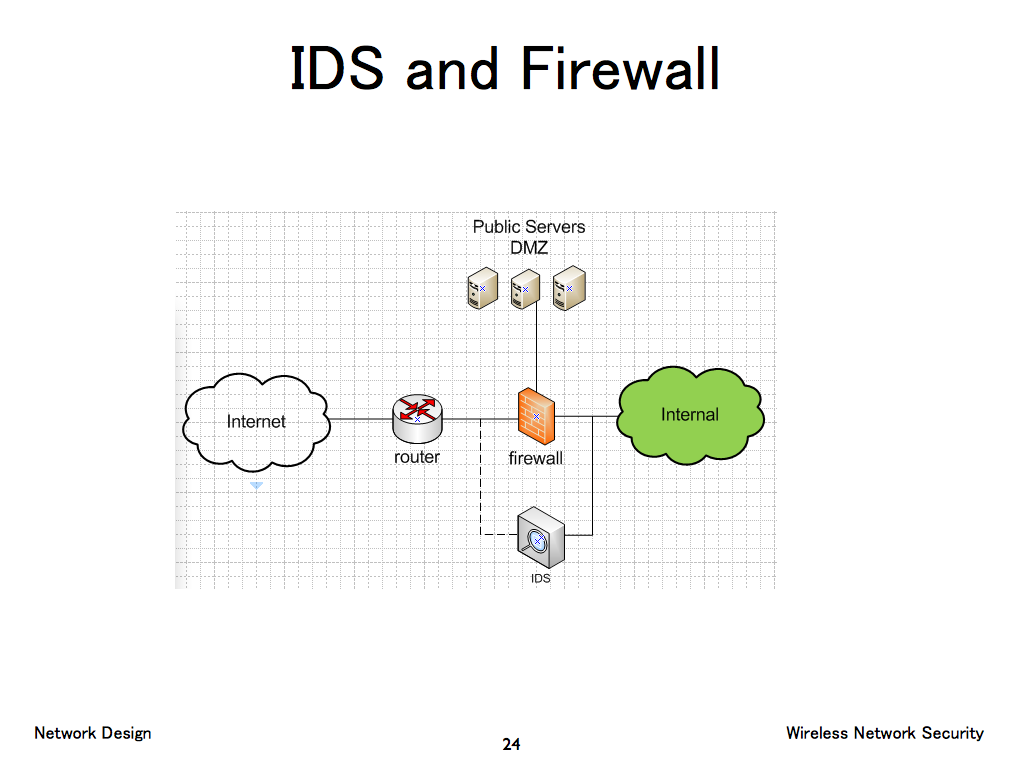 IDS and Firewall

Public Servers
DMZ

Internet

router

firewall

Internal

IDS

Network Design

24

Wireless Network Security